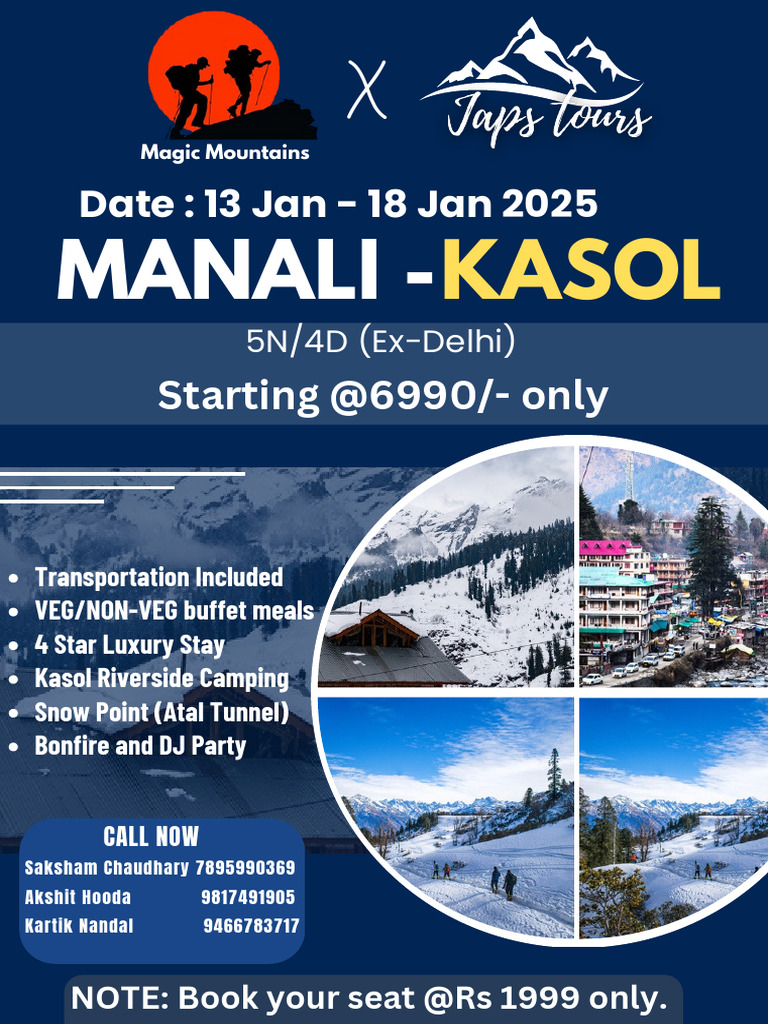 Magic Mountains

X

Japs tours

Date : 13 Jan - 18 Jan 2025

MANALI -KASOL

5N/4D (Ex-Delhi)

Starting @6990/- only

- Transportation Included
- VEG/NON-VEG buffet meals
- 4 Star Luxury Stay
- Kasol Riverside Camping
- Snow Point (Atal Tunnel)
- Bonfire and DJ Party

CALL NOW

Saksham Chaudhary 7895990369
Akshit Hooda 9817491905
Kartik Nandal 9466783717

NOTE: Book your seat @Rs 1999 only.